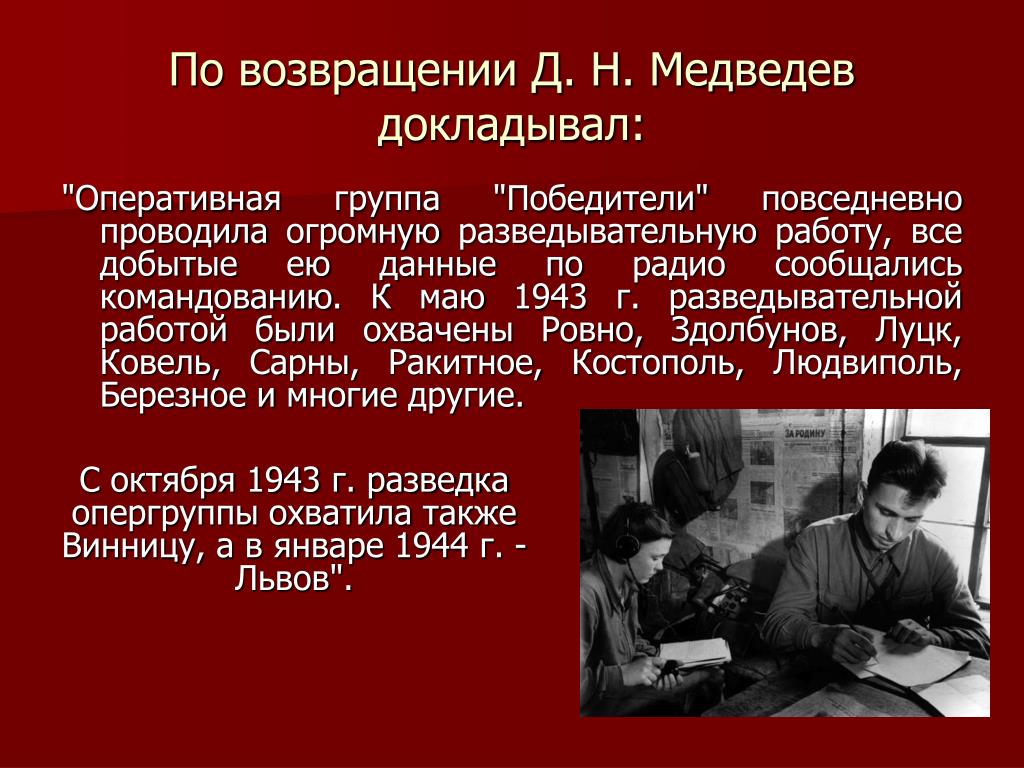 По возвращении Д. Н. Медведев докладывал:

"Оперативная группа "Победители" повседневно проводила огромную разведывательную работу, все добытые ею данные по радио сообщались командованию. К маю 1943 г. разведывательной работой были охвачены Ровно, Здолбунов, Луцк, Ковель, Сарны, Ракитное, Костополь, Людвиполь, Березное и многие другие.

С октября 1943 г. разведка опергруппы охватила также Винницу, а в январе 1944 г. - Львов".

ЗА РОДИНУ